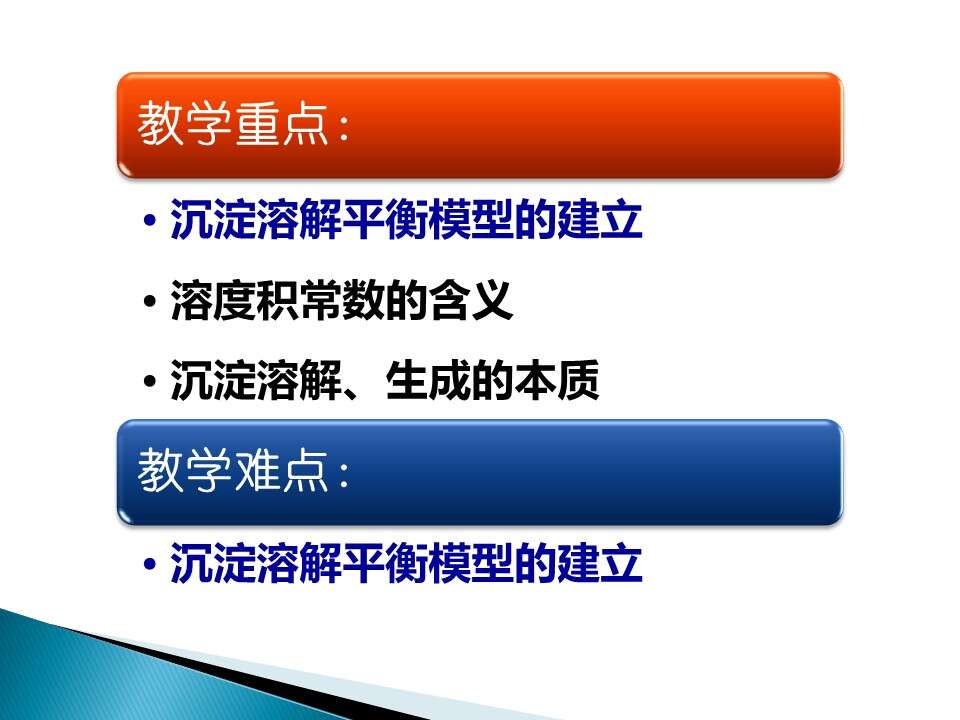 教学重点：

• 沉淀溶解平衡模型的建立

• 溶度积常数的含义

• 沉淀溶解、生成的本质

教学难点：

• 沉淀溶解平衡模型的建立